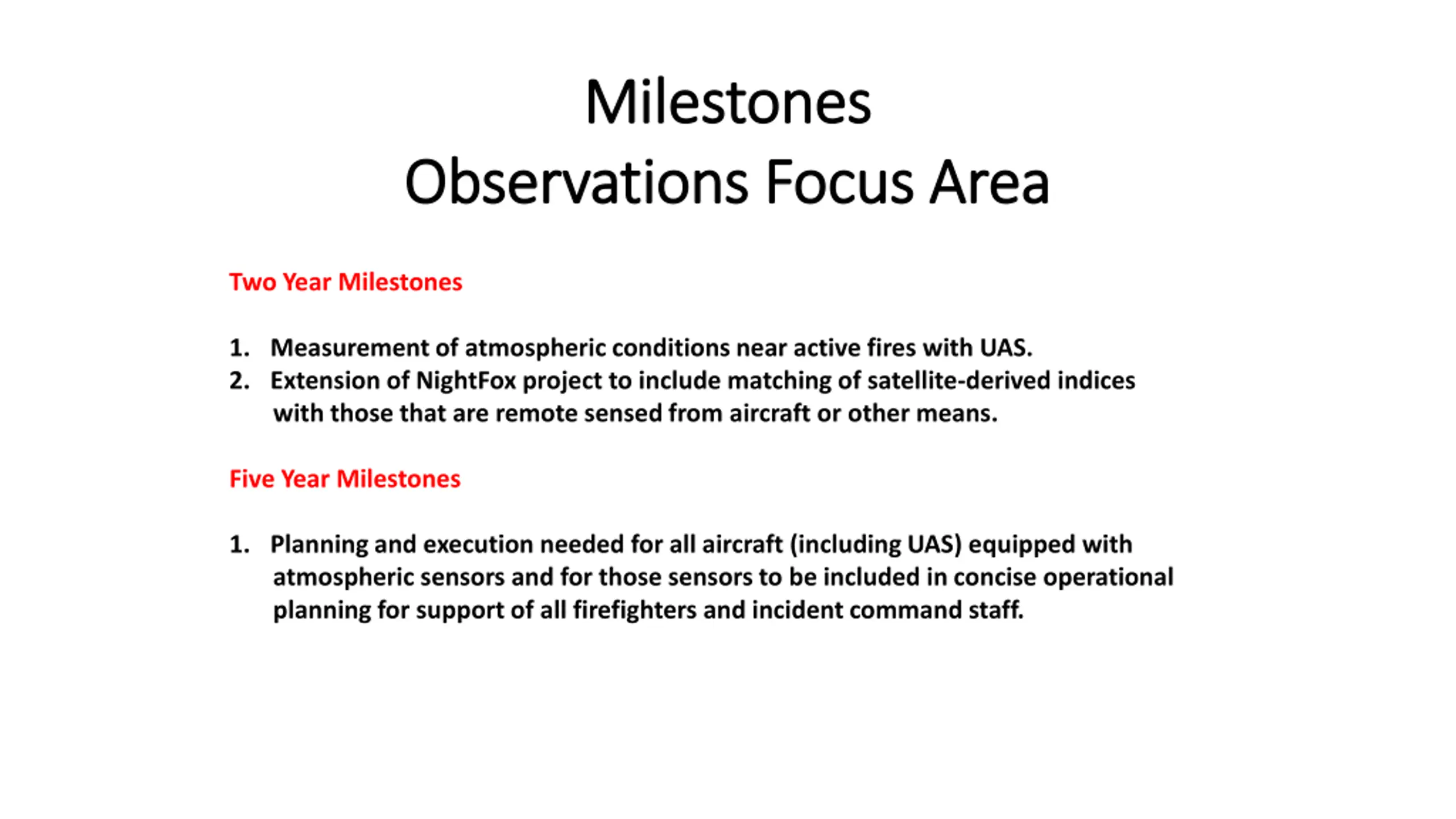 Milestones
Observations Focus Area

Two Year Milestones

1. Measurement of atmospheric conditions near active fires with UAS.
2. Extension of NightFox project to include matching of satellite-derived indices with those that are remote sensed from aircraft or other means.

Five Year Milestones

1. Planning and execution needed for all aircraft (including UAS) equipped with atmospheric sensors and for those sensors to be included in concise operational planning for support of all firefighters and incident command staff.